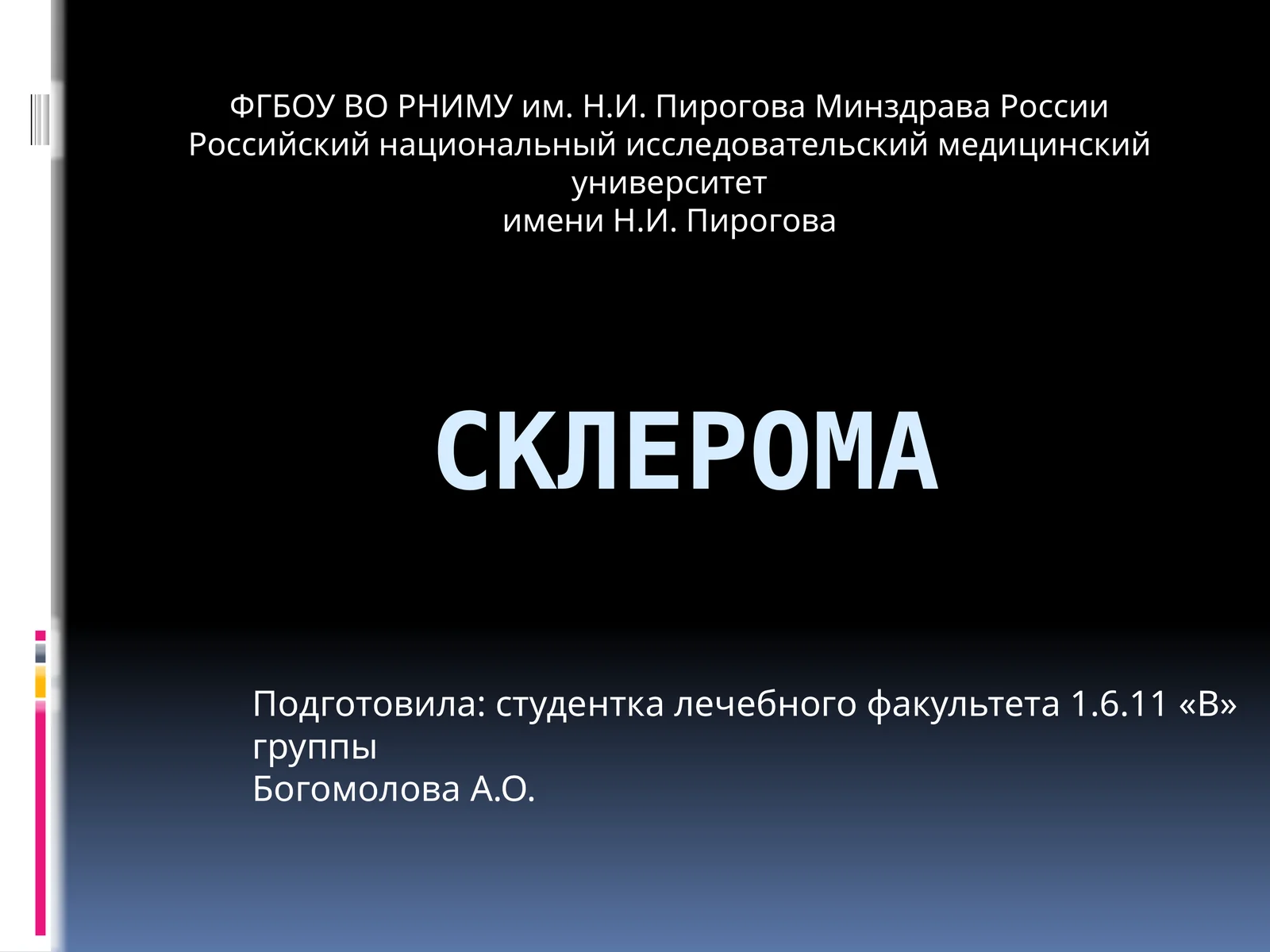 ФГБОУ ВО РНИМУ им. Н.И. Пирогова Минздрава России
Российский национальный исследовательский медицинский университет
имени Н.И. Пирогова

СКЛЕРОМА

Подготовила: студентка лечебного факультета 1.6.11 «В» группы
Богомолова А.О.